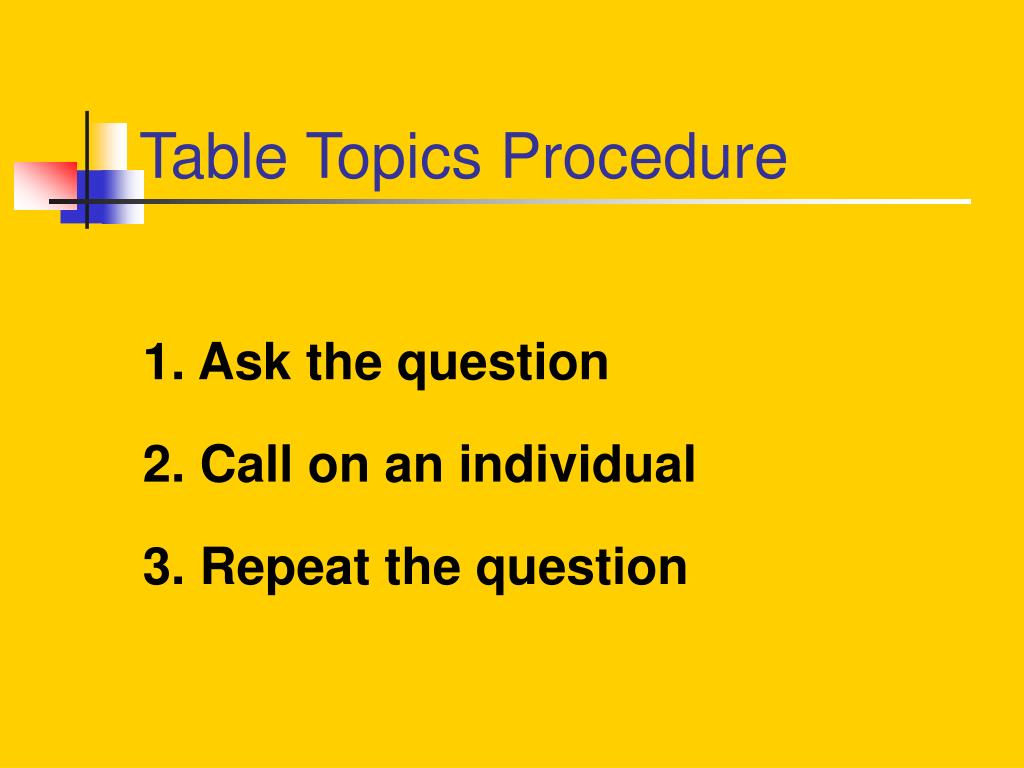 Table Topics Procedure

1. Ask the question

2. Call on an individual

3. Repeat the question